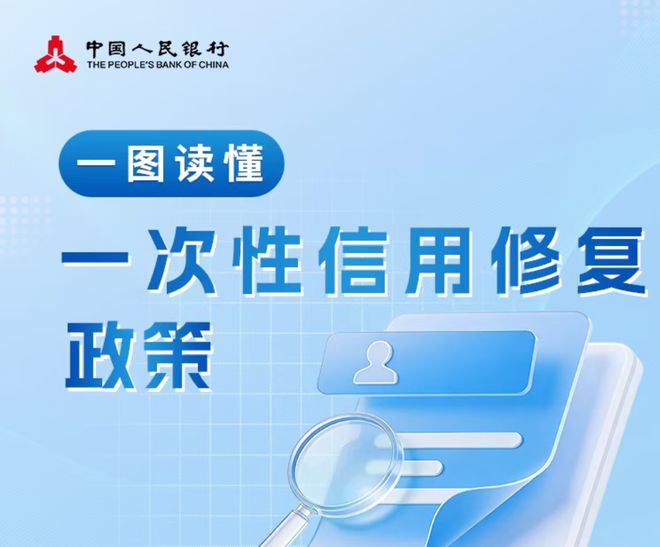 中国人民银行
THE PEOPLE'S BANK OF CHINA

一图读懂

一次性信用修复政策